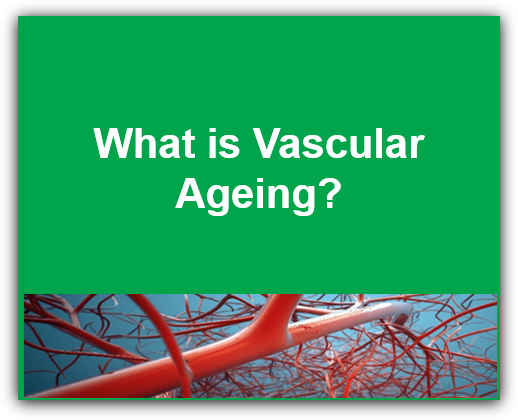 What is Vascular Ageing?